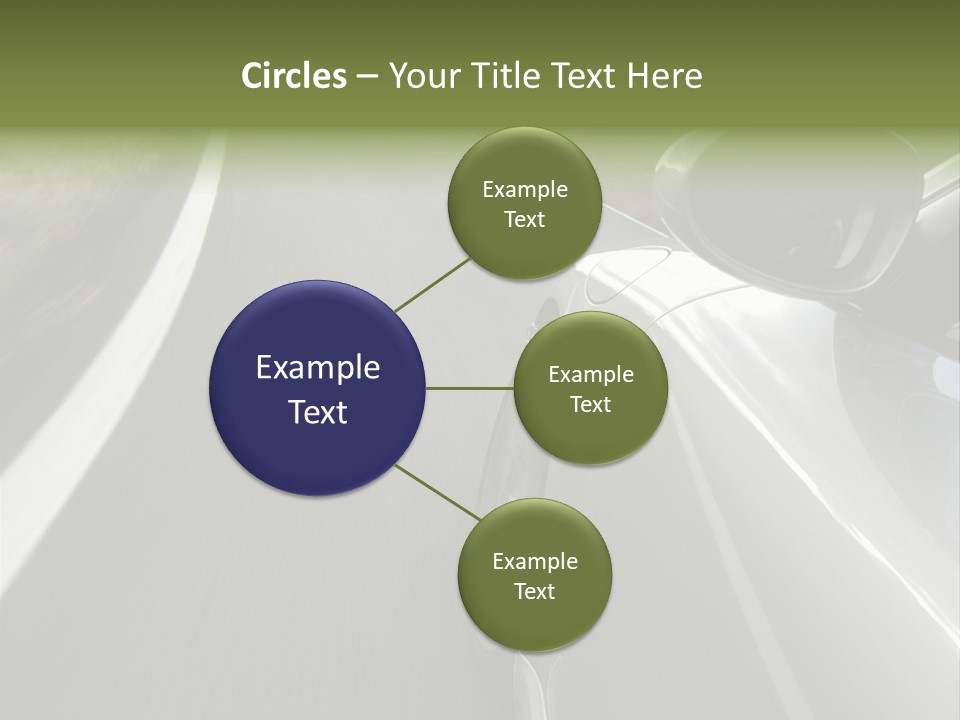 Circles – Your Title Text Here

Example Text

Example Text

Example Text

Example Text